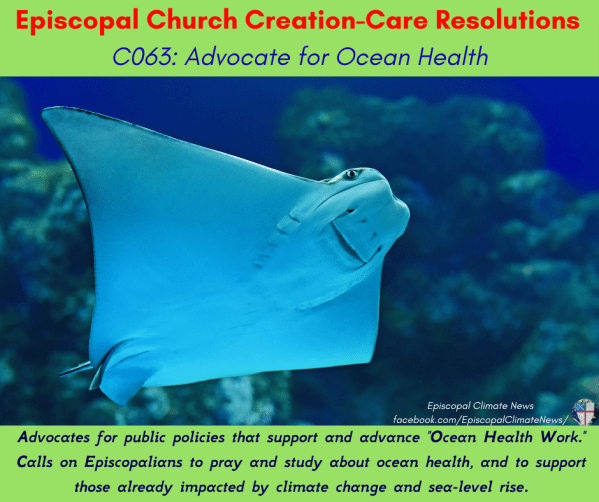 Episcopal Church Creation-Care Resolutions
C063: Advocate for Ocean Health

Episcopal Climate News
facebook.com/EpiscopalClimateNews/

Advocates for public policies that support and advance "Ocean Health Work." Calls on Episcopalians to pray and study about ocean health, and to support those already impacted by climate change and sea-level rise.